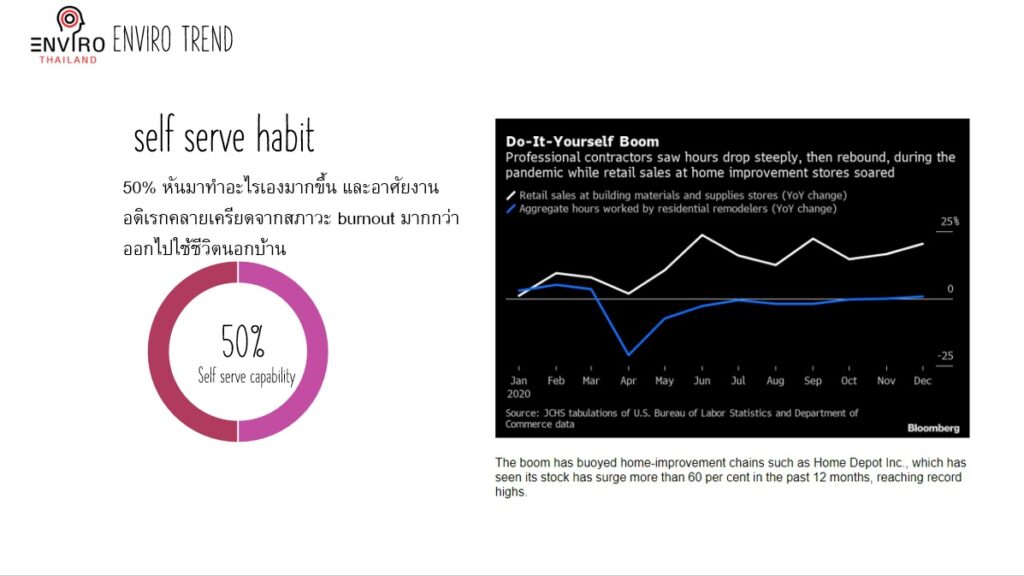 ENVIRO THAILAND ENVIRO TREND

self serve habit

50% หันมาทำอะไรเองมากขึ้น และอาศัยงานอดิเรกคลายเครียดจากสภาวะ burnout มากกว่าออกไปใช้ชีวิตนอกบ้าน

50%
Self serve capability

Do-It-Yourself Boom
Professional contractors saw hours drop steeply, then rebound, during the pandemic while retail sales at home improvement stores soared

Retail sales at building materials and supplies stores (YoY change)
Aggregate hours worked by residential remodelers (YoY change)

25%
0
-25

Jan 2020
Feb
Mar
Apr
May
Jun
Jul
Aug
Sep
Oct
Nov
Dec

Source: JCHS tabulations of U.S. Bureau of Labor Statistics and Department of Commerce data

Bloomberg

The boom has buoyed home-improvement chains such as Home Depot Inc., which has seen its stock has surge more than 60 per cent in the past 12 months, reaching record highs.